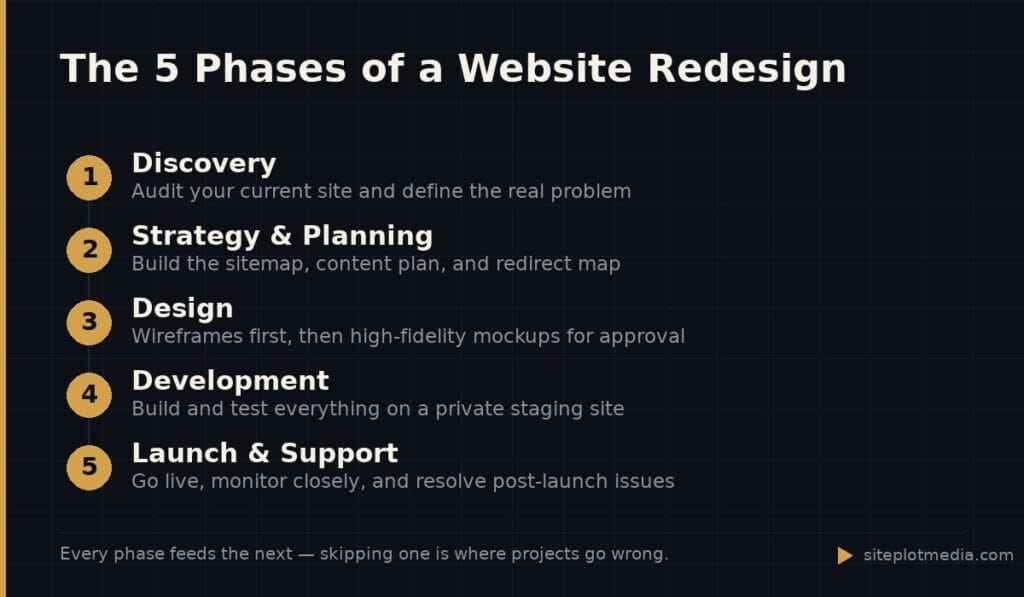 The 5 Phases of a Website Redesign

1 Discovery
Audit your current site and define the real problem

2 Strategy & Planning
Build the sitemap, content plan, and redirect map

3 Design
Wireframes first, then high-fidelity mockups for approval

4 Development
Build and test everything on a private staging site

5 Launch & Support
Go live, monitor closely, and resolve post-launch issues

Every phase feeds the next — skipping one is where projects go wrong.

siteplotmedia.com